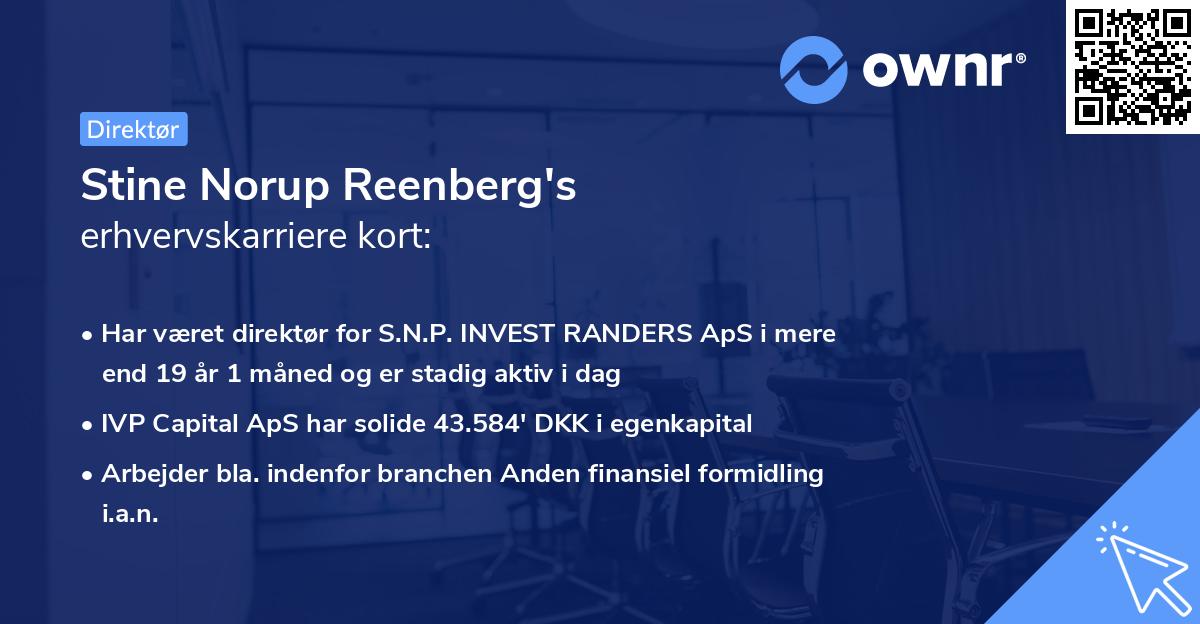 ownr®

Direktør

Stine Norup Reenberg's
erhvervskarriere kort:

• Har været direktør for S.N.P. INVEST RANDERS ApS i mere end 19 år 1 måned og er stadig aktiv i dag
• IVP Capital ApS har solide 43.584' DKK i egenkapital
• Arbejder bla. indenfor branchen Anden finansiel formidling i.a.n.